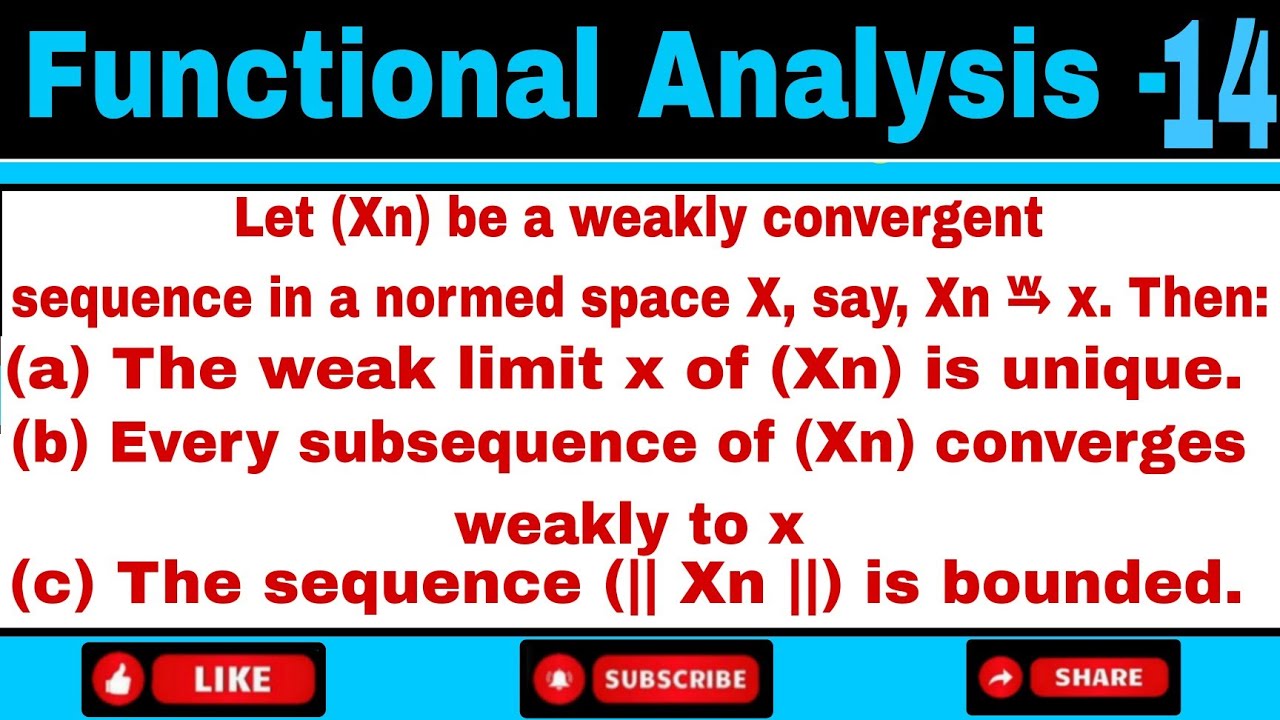 Functional Analysis -14

Let (Xn) be a weakly convergent sequence in a normed space X, say, Xn $\xrightarrow{w}$ x. Then:

(a) The weak limit x of (Xn) is unique.

(b) Every subsequence of (Xn) converges weakly to x

(c) The sequence (|| Xn ||) is bounded.

LIKE

SUBSCRIBE

SHARE